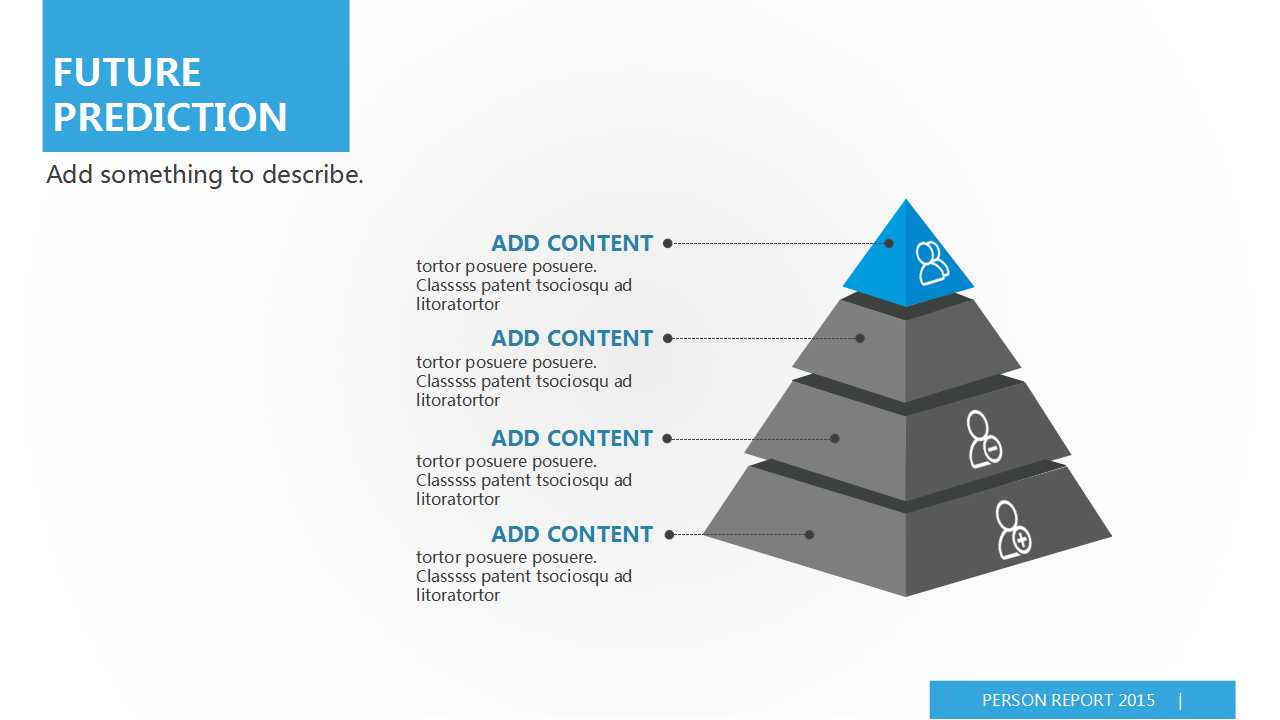 FUTURE PREDICTION

Add something to describe.

ADD CONTENT
tortor posuere posuere. Classsss patent tsociosqu ad litoratortor

ADD CONTENT
tortor posuere posuere. Classsss patent tsociosqu ad litoratortor

ADD CONTENT
tortor posuere posuere. Classsss patent tsociosqu ad litoratortor

ADD CONTENT
tortor posuere posuere. Classsss patent tsociosqu ad litoratortor

PERSON REPORT 2015 |